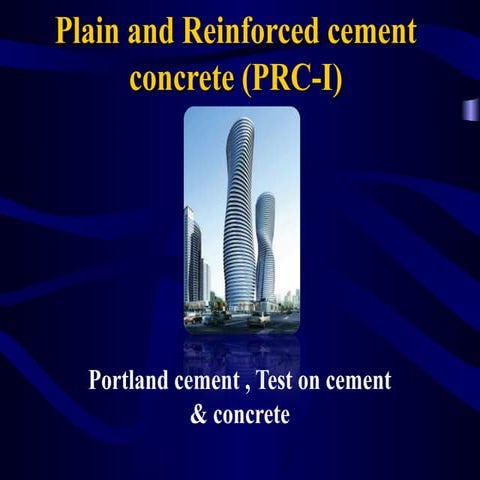 Plain and Reinforced cement concrete (PRC-I)

Portland cement , Test on cement & concrete